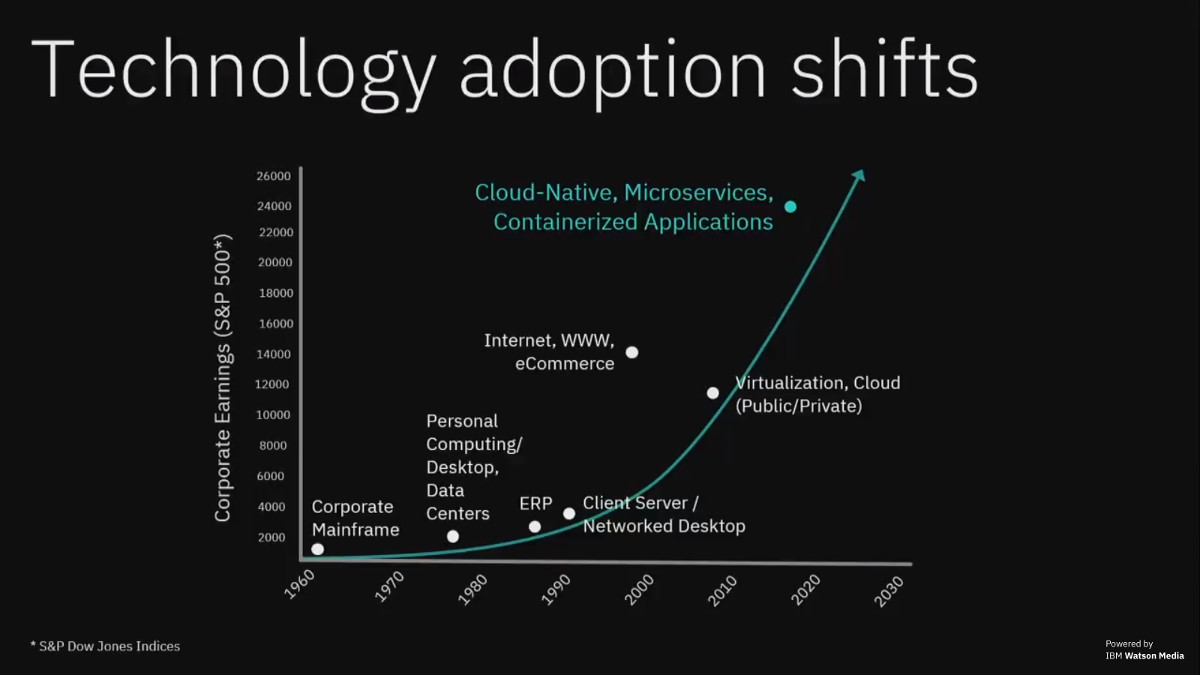 Technology adoption shifts

Corporate Earnings (S&P 500*)

26000
24000
22000
20000
18000
16000
14000
12000
10000
8000
6000
4000
2000

Cloud-Native, Microservices, Containerized Applications

Internet, WWW, eCommerce

Virtualization, Cloud (Public/Private)

Personal Computing/ Desktop, Data Centers

Corporate Mainframe

ERP

Client Server / Networked Desktop

1960
1970
1980
1990
2000
2010
2020
2030

* S&P Dow Jones Indices

Powered by
IBM Watson Media